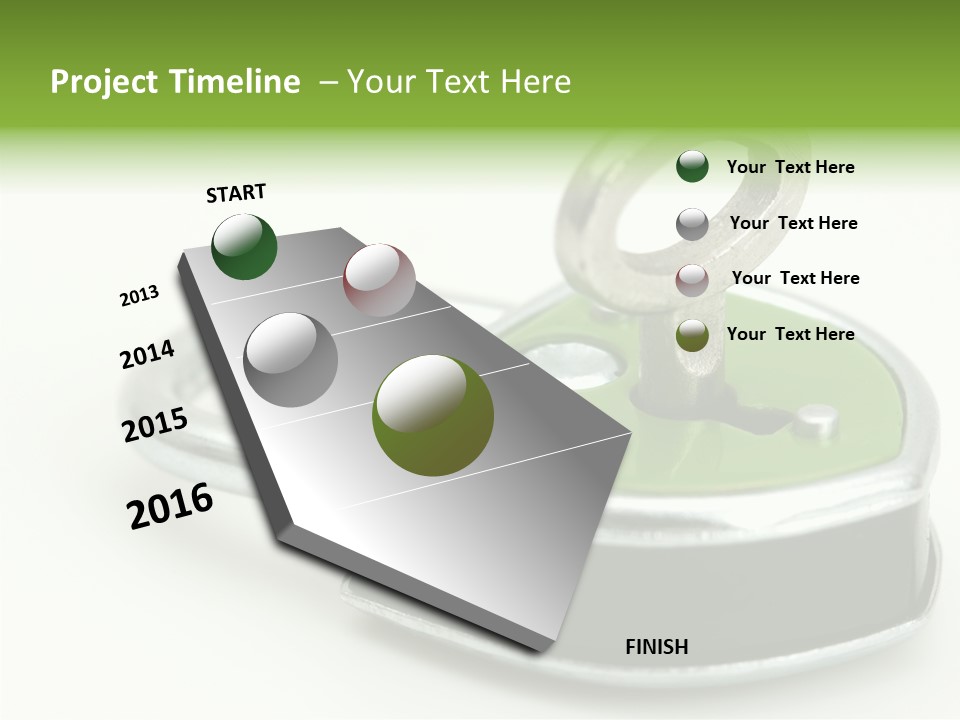 Project Timeline – Your Text Here

START

2013

2014

2015

2016

FINISH

Your Text Here

Your Text Here

Your Text Here

Your Text Here